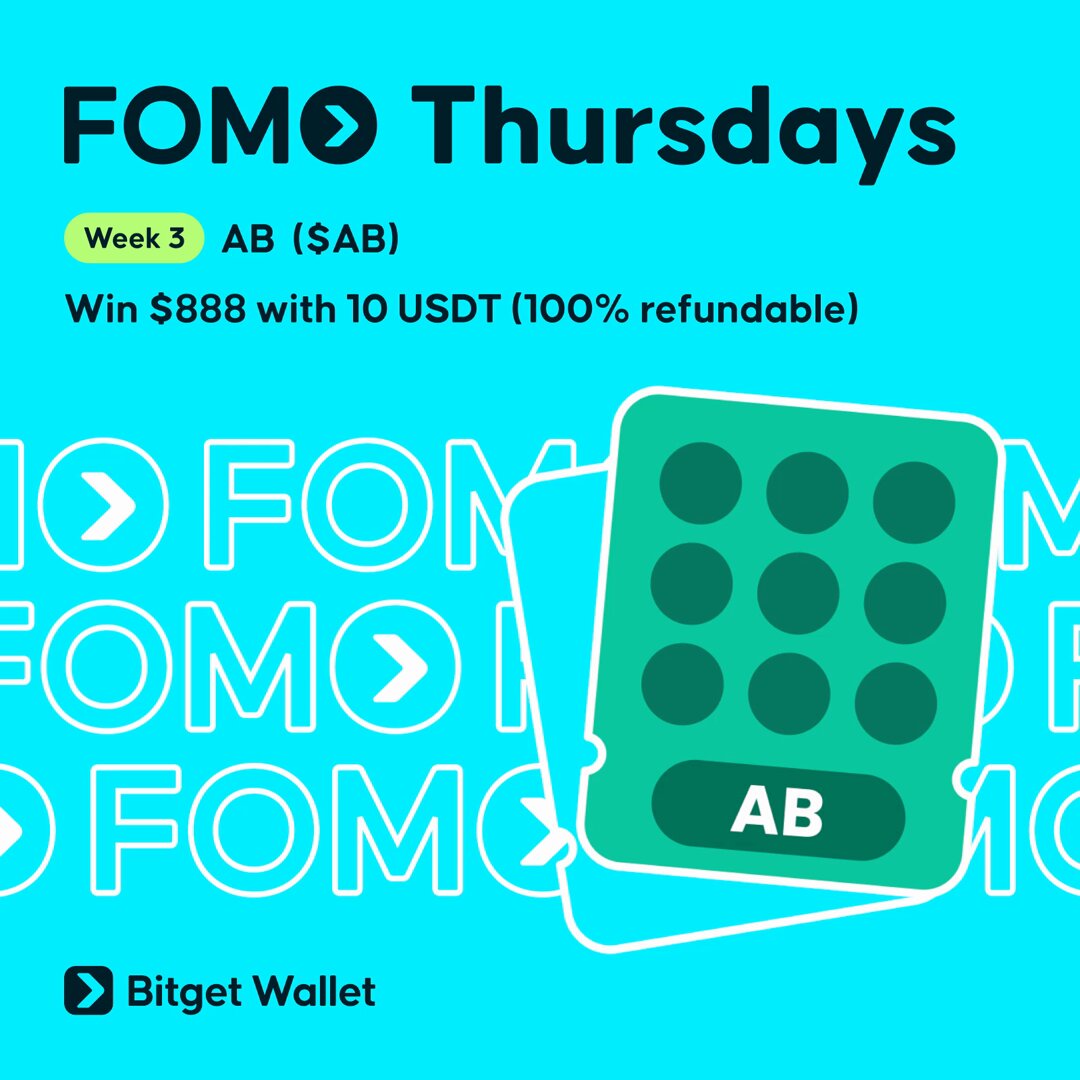 FOMO Thursdays

Week 3 AB ($AB)

Win $888 with 10 USDT (100% refundable)

FOMO FOMO FOMO

AB

Bitget Wallet